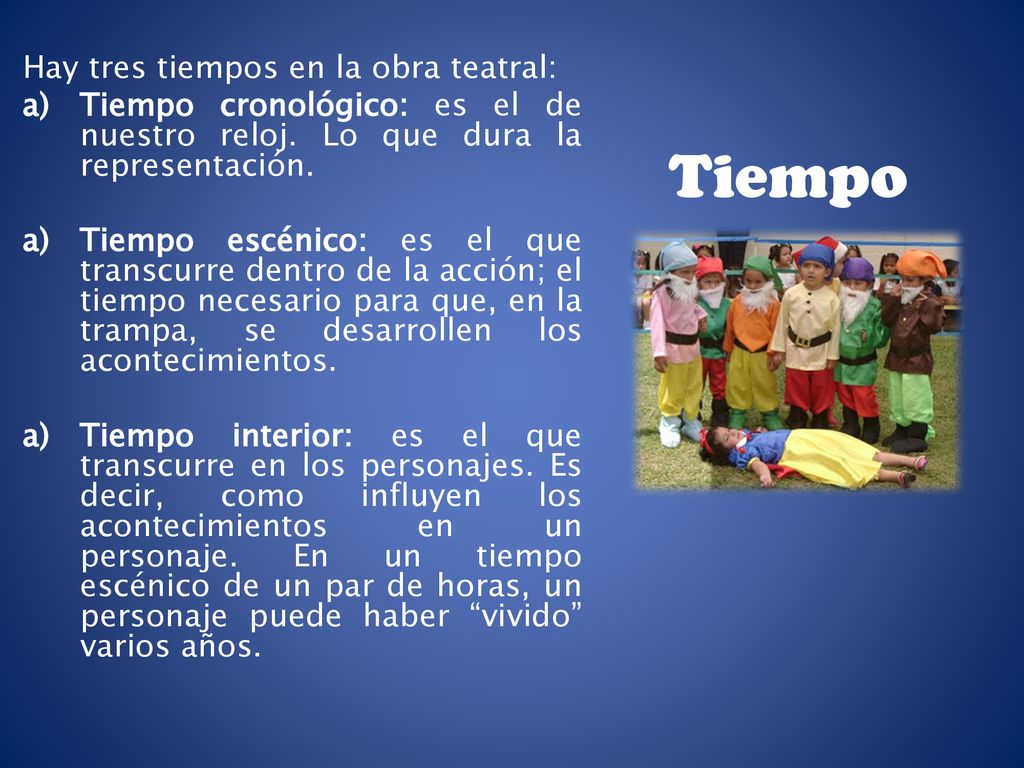 Hay tres tiempos en la obra teatral:

a) Tiempo cronológico: es el de nuestro reloj. Lo que dura la representación.

a) Tiempo escénico: es el que transcurre dentro de la acción; el tiempo necesario para que, en la trampa, se desarrollen los acontecimientos.

a) Tiempo interior: es el que transcurre en los personajes. Es decir, como influyen los acontecimientos en un personaje. En un tiempo escénico de un par de horas, un personaje puede haber “vivido” varios años.

Tiempo